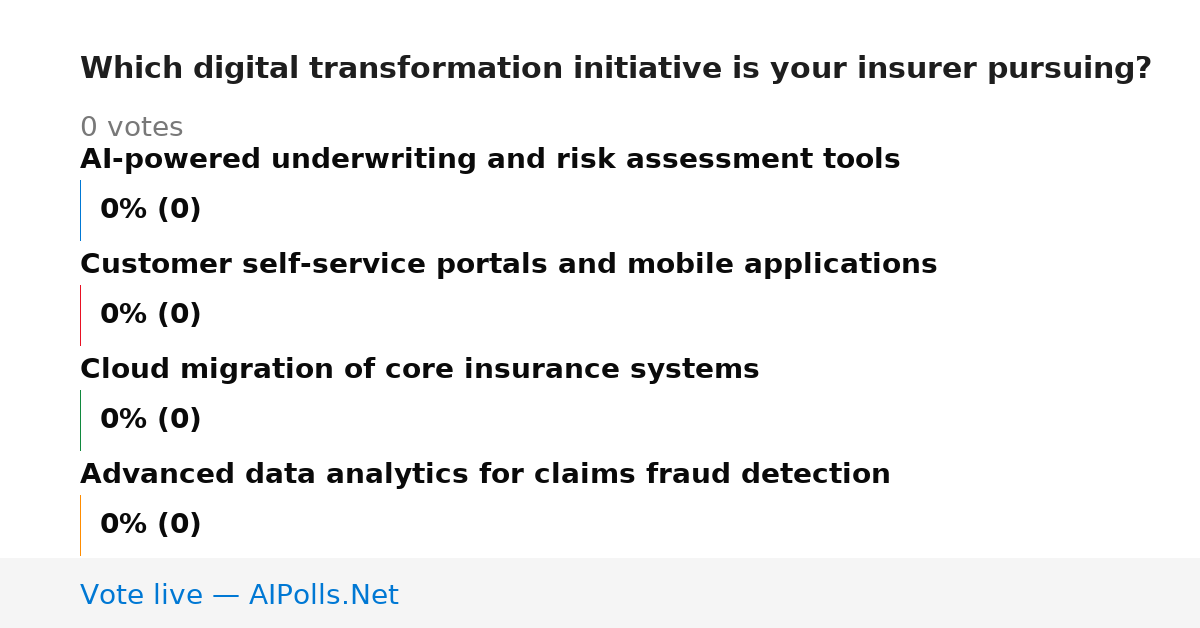 Which digital transformation initiative is your insurer pursuing?

0 votes

AI-powered underwriting and risk assessment tools

0% (0)

Customer self-service portals and mobile applications

0% (0)

Cloud migration of core insurance systems

0% (0)

Advanced data analytics for claims fraud detection

0% (0)

Vote live — AIPolls.Net